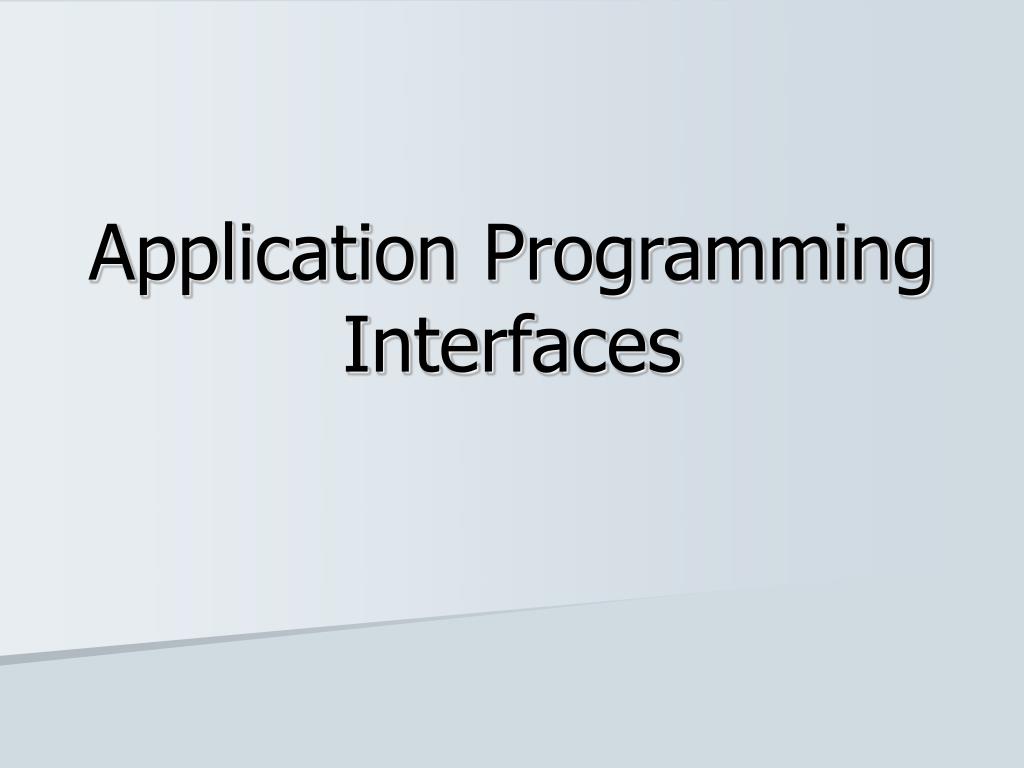 Application Programming Interfaces